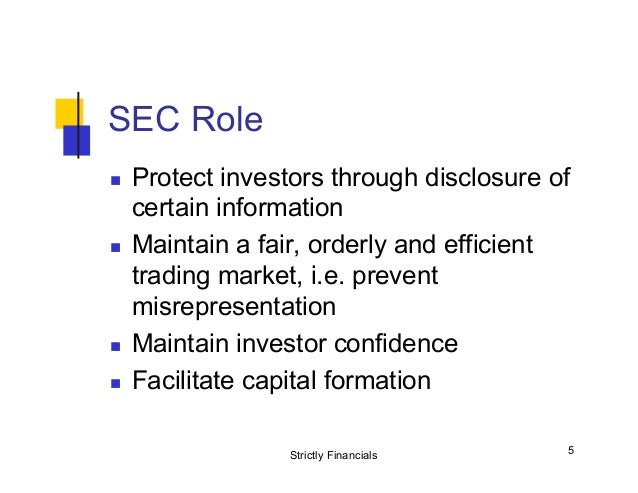 SEC Role

- Protect investors through disclosure of certain information
- Maintain a fair, orderly and efficient trading market, i.e. prevent misrepresentation
- Maintain investor confidence
- Facilitate capital formation

Strictly Financials

5